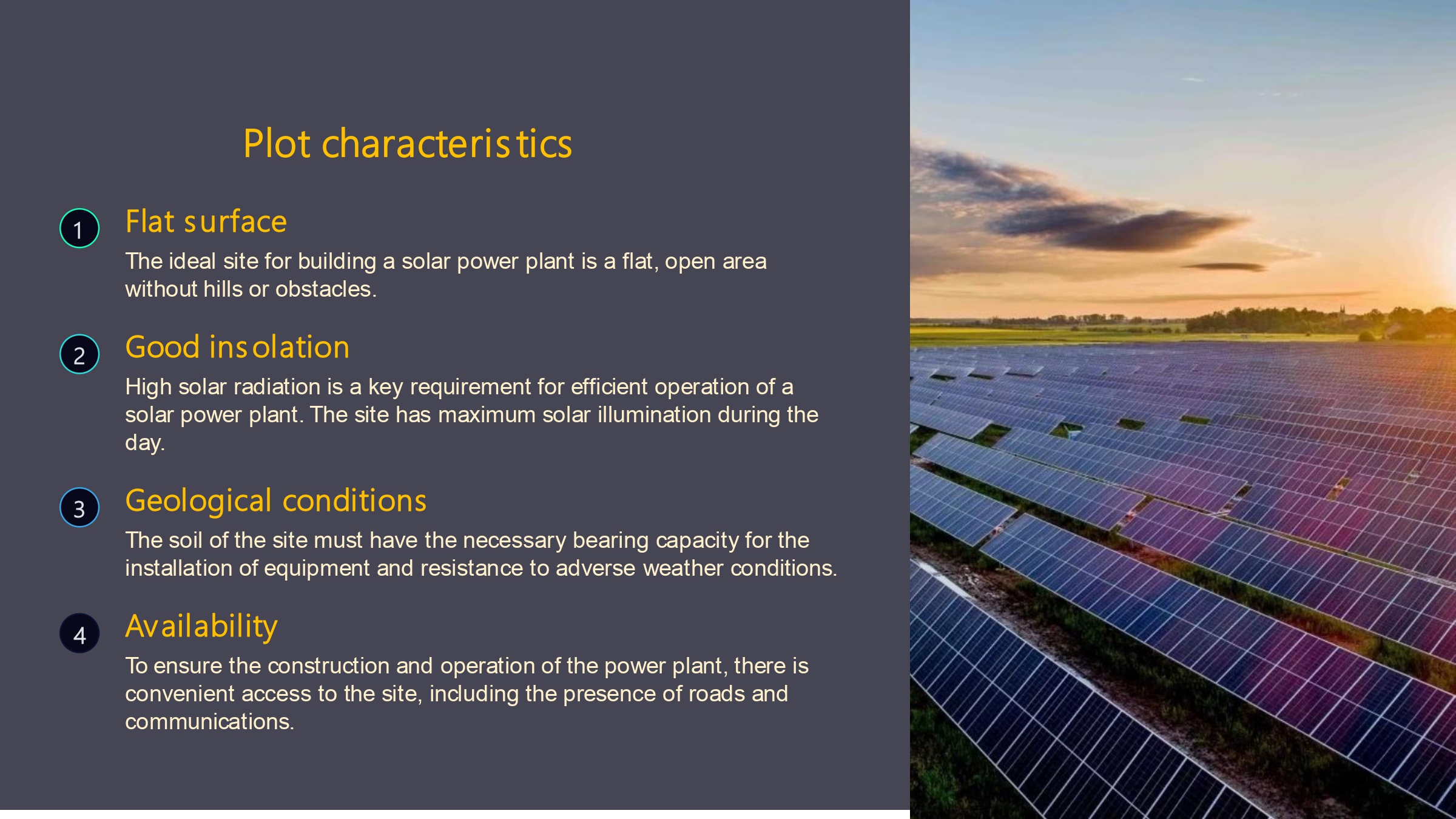 Plot characteristics

1

Flat surface

The ideal site for building a solar power plant is a flat, open area without hills or obstacles.

2

Good insolation

High solar radiation is a key requirement for efficient operation of a solar power plant. The site has maximum solar illumination during the day.

3

Geological conditions

The soil of the site must have the necessary bearing capacity for the installation of equipment and resistance to adverse weather conditions.

4

Availability

To ensure the construction and operation of the power plant, there is convenient access to the site, including the presence of roads and communications.